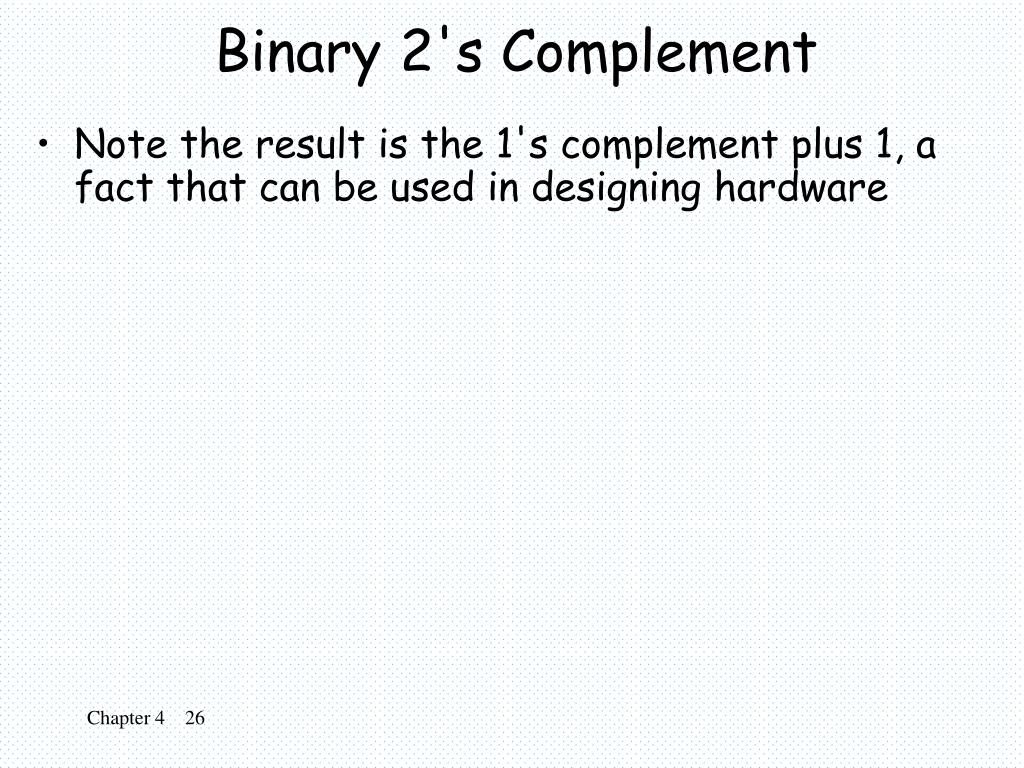 Binary 2's Complement

• Note the result is the 1's complement plus 1, a fact that can be used in designing hardware

Chapter 4 26